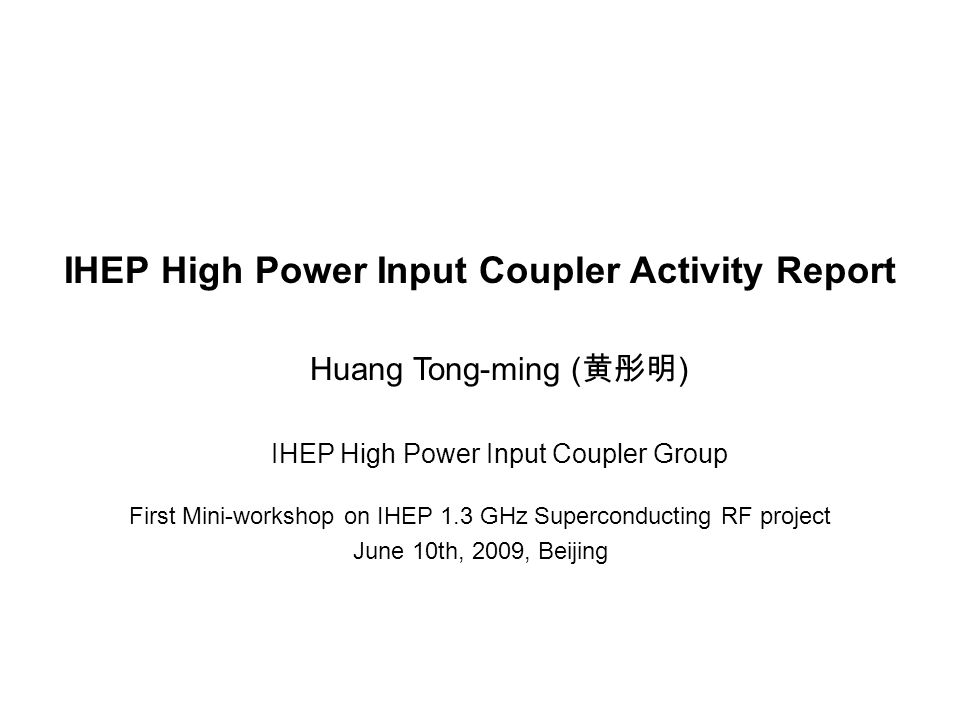 IHEP High Power Input Coupler Activity Report

Huang Tong-ming (黄彤明)

IHEP High Power Input Coupler Group

First Mini-workshop on IHEP 1.3 GHz Superconducting RF project
June 10th, 2009, Beijing